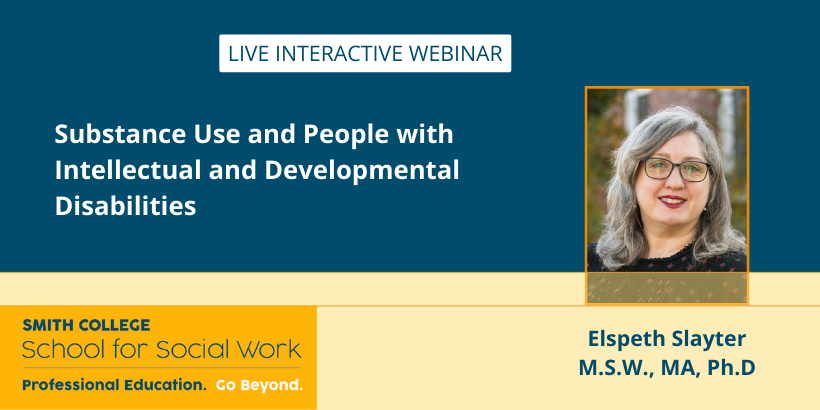 LIVE INTERACTIVE WEBINAR

Substance Use and People with Intellectual and Developmental Disabilities

SMITH COLLEGE
School for Social Work
Professional Education. Go Beyond.

Elspeth Slayter
M.S.W., MA, Ph.D